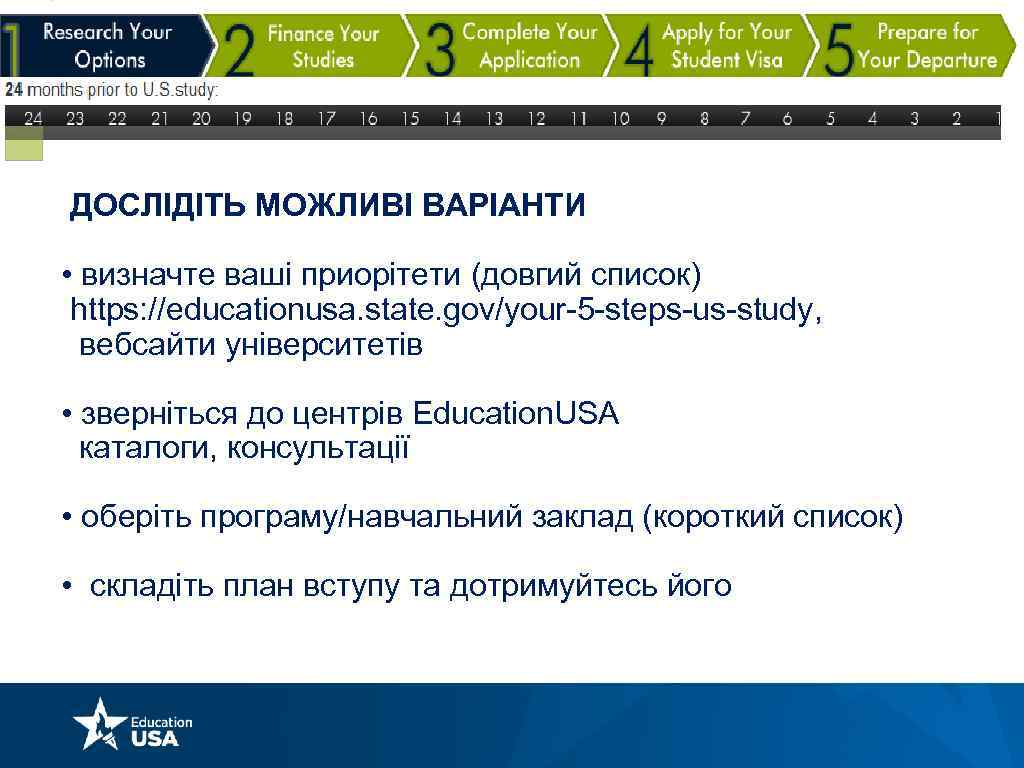 1 Research Your Options 2 Finance Your Studies 3 Complete Your Application 4 Apply for Your Student Visa 5 Prepare for Your Departure

24 months prior to U.S. study:

24 23 22 21 20 19 18 17 16 15 14 13 12 11 10 9 8 7 6 5 4 3 2 1

ДОСЛІДІТЬ МОЖЛИВІ ВАРІАНТИ

• визначте ваші приорітети (довгий список) https://educationusa.state.gov/your-5-steps-us-study, вебсайти університетів

• зверніться до центрів Education.USA каталоги, консультації

• оберіть програму/навчальний заклад (короткий список)

• складіть план вступу та дотримуйтесь його

Education USA